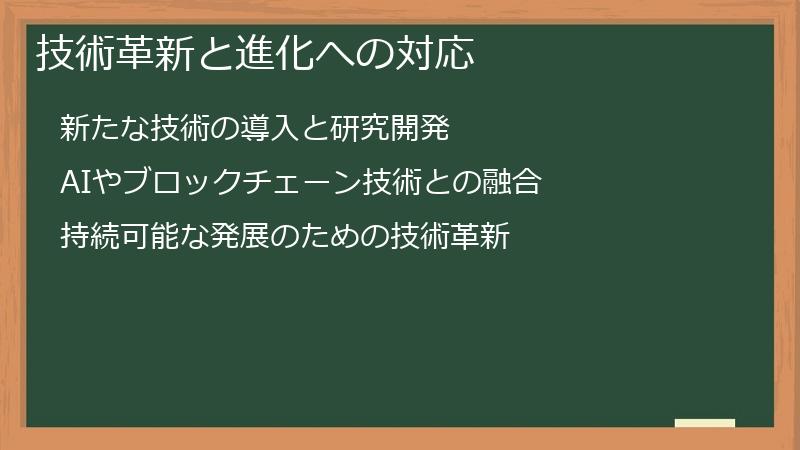 技術革新と進化への対応

新たな技術の導入と研究開発

AIやブロックチェーン技術との融合

持続可能な発展のための技術革新